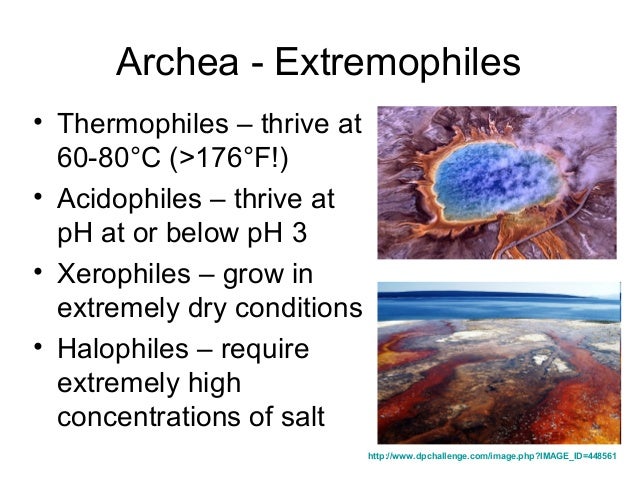 Archea - Extremophiles

• Thermophiles – thrive at 60-80°C (>176°F!)

• Acidophiles – thrive at pH at or below pH 3

• Xerophiles – grow in extremely dry conditions

• Halophiles – require extremely high concentrations of salt

http://www.dpchallenge.com/image.php?IMAGE_ID=448561